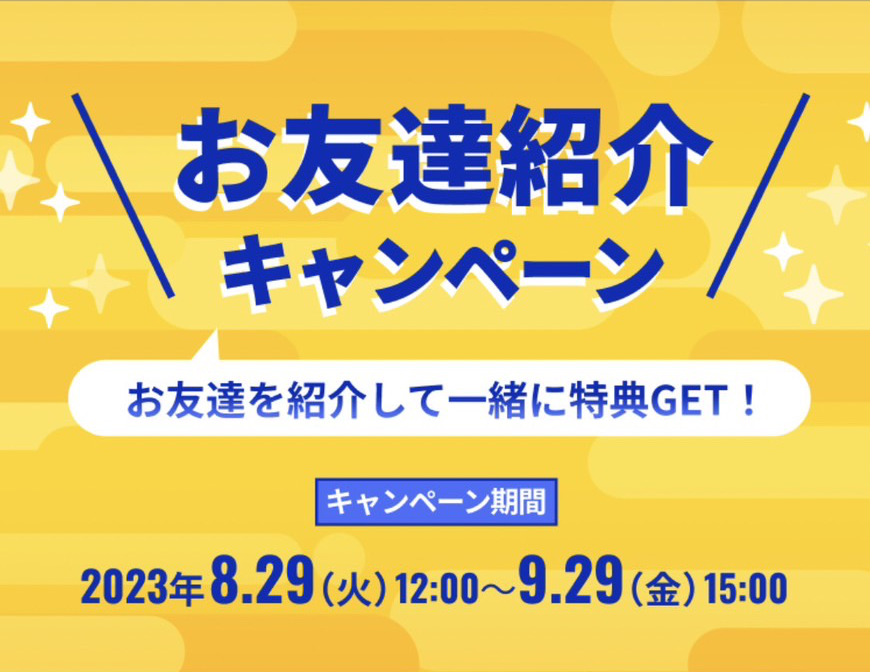 お友達紹介
キャンペーン

お友達を紹介して一緒に特典GET！

キャンペーン期間

2023年8.29（火）12:00～9.29（金）15:00